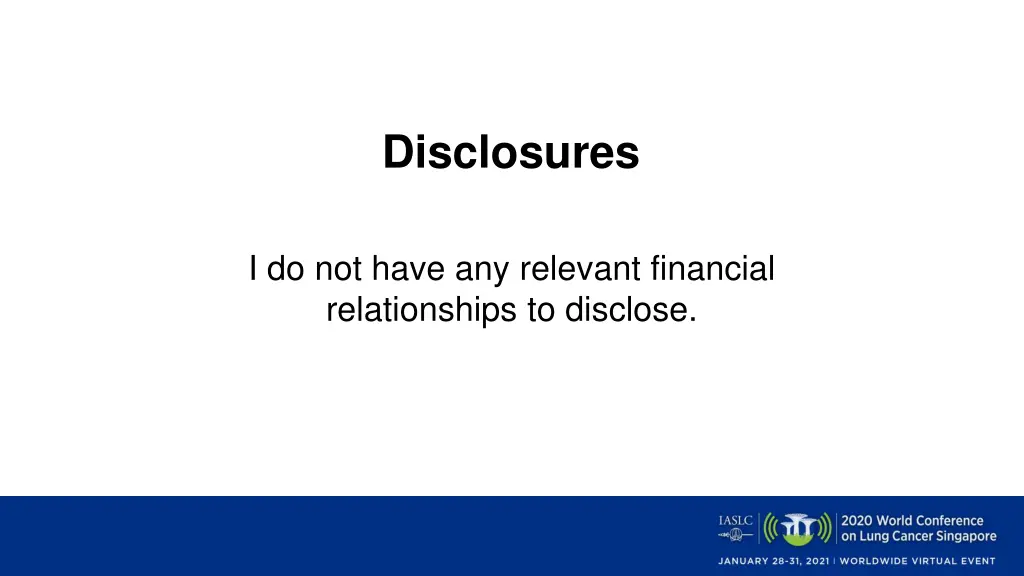 Disclosures

I do not have any relevant financial relationships to disclose.

IASLC

2020 World Conference on Lung Cancer Singapore

JANUARY 28-31, 2021 | WORLDWIDE VIRTUAL EVENT